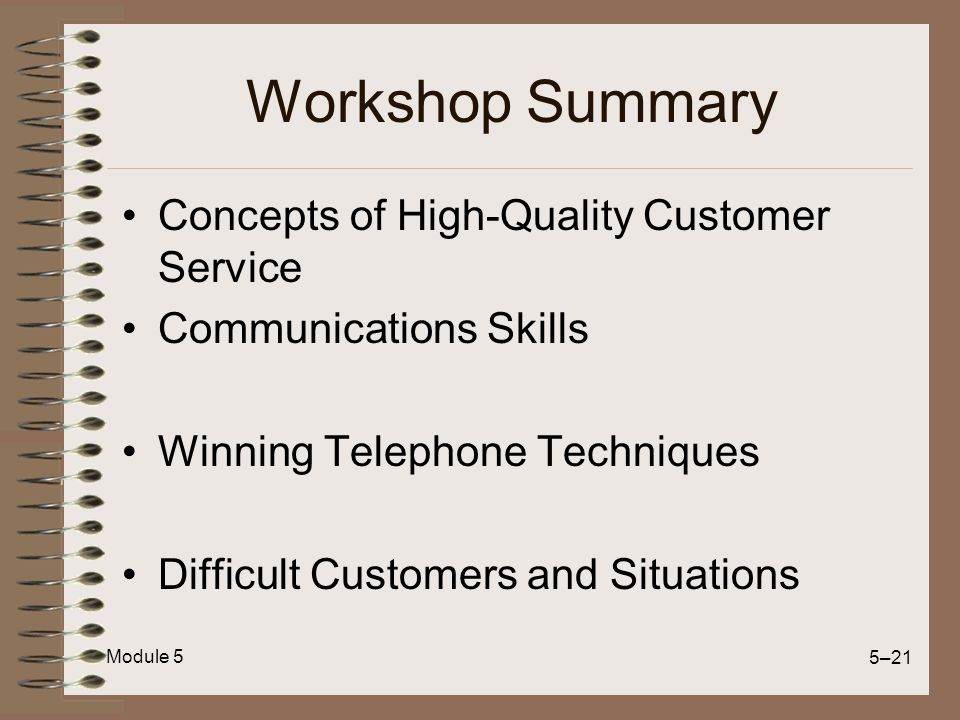 Workshop Summary

• Concepts of High-Quality Customer Service
• Communications Skills

• Winning Telephone Techniques

• Difficult Customers and Situations

Module 5

5–21